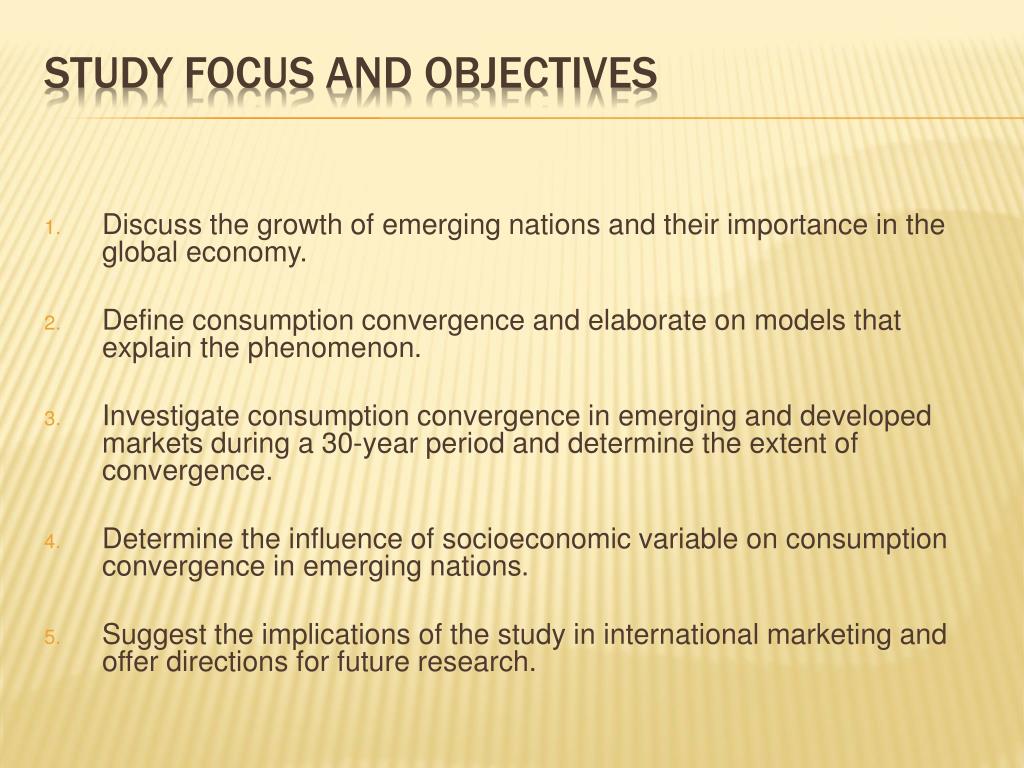 STUDY FOCUS AND OBJECTIVES

1. Discuss the growth of emerging nations and their importance in the global economy.

2. Define consumption convergence and elaborate on models that explain the phenomenon.

3. Investigate consumption convergence in emerging and developed markets during a 30-year period and determine the extent of convergence.

4. Determine the influence of socioeconomic variable on consumption convergence in emerging nations.

5. Suggest the implications of the study in international marketing and offer directions for future research.